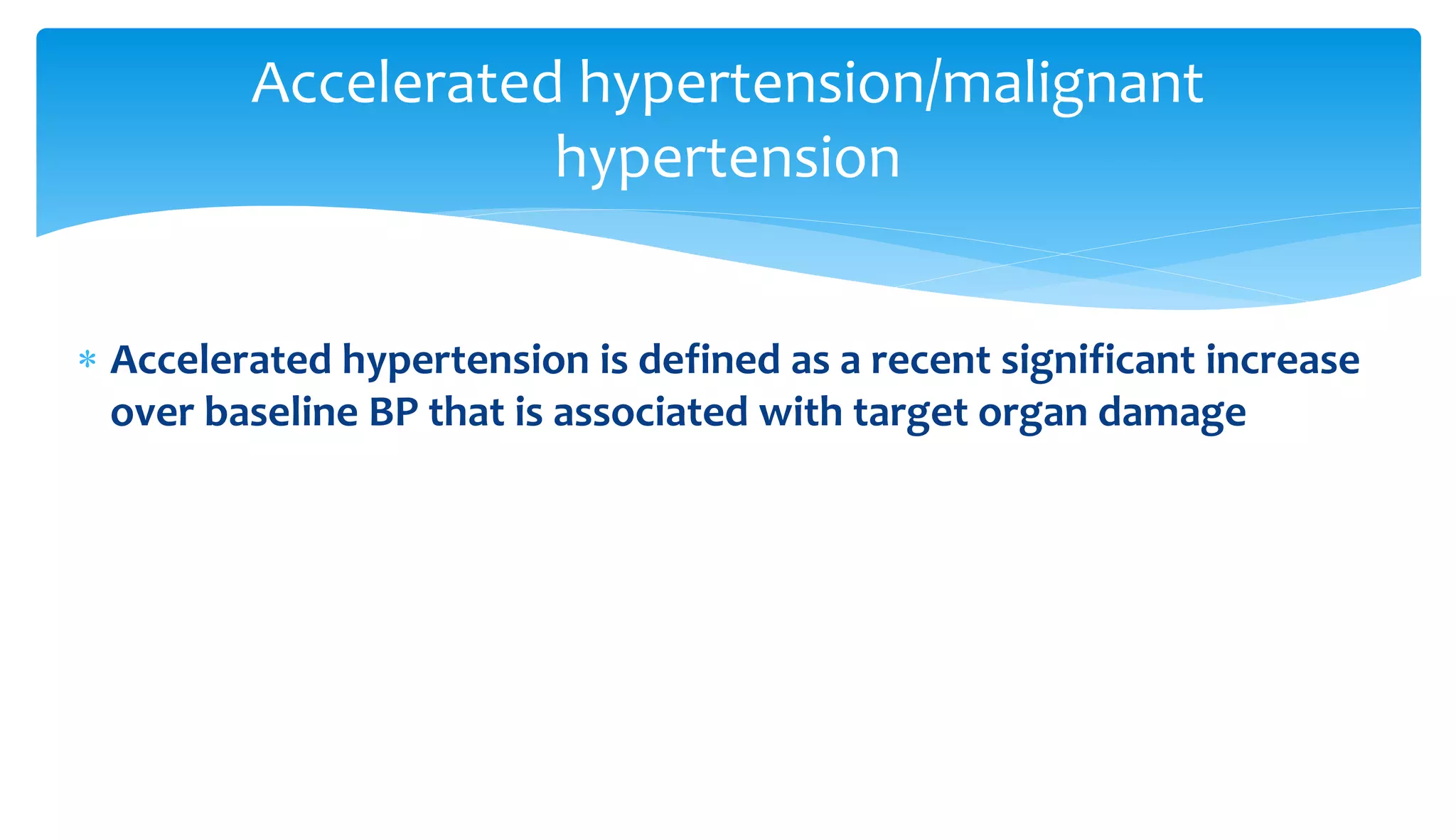 Accelerated hypertension/malignant hypertension

* Accelerated hypertension is defined as a recent significant increase over baseline BP that is associated with target organ damage